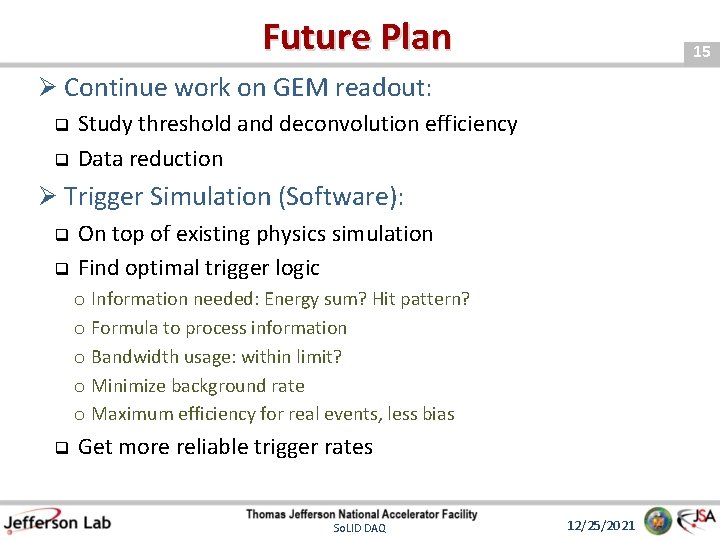 Future Plan

15

➢ Continue work on GEM readout:

❑ Study threshold and deconvolution efficiency

❑ Data reduction

➢ Trigger Simulation (Software):

❑ On top of existing physics simulation

❑ Find optimal trigger logic

o Information needed: Energy sum? Hit pattern?

o Formula to process information

o Bandwidth usage: within limit?

o Minimize background rate

o Maximum efficiency for real events, less bias

❑ Get more reliable trigger rates

Jefferson Lab

Thomas Jefferson National Accelerator Facility

SoLID DAQ

12/25/2021

JSA